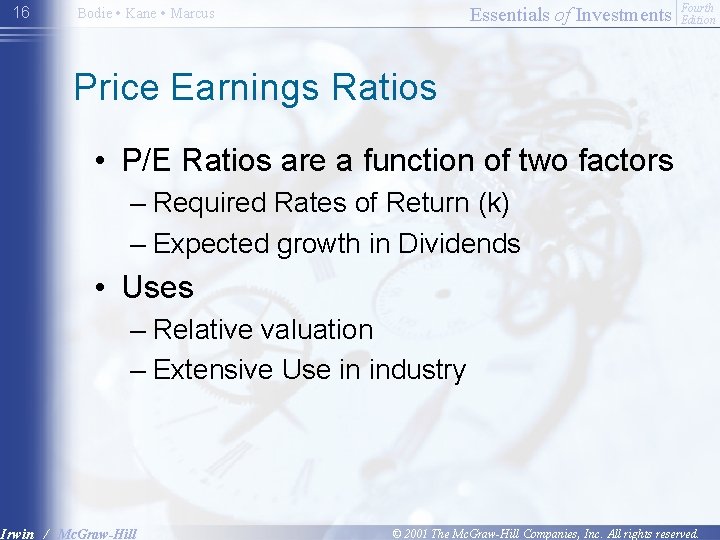 16 Bodie • Kane • Marcus

Essentials of Investments Fourth Edition

Price Earnings Ratios

• P/E Ratios are a function of two factors
– Required Rates of Return (k)
– Expected growth in Dividends

• Uses
– Relative valuation
– Extensive Use in industry

Irwin / McGraw-Hill © 2001 The McGraw-Hill Companies, Inc. All rights reserved.